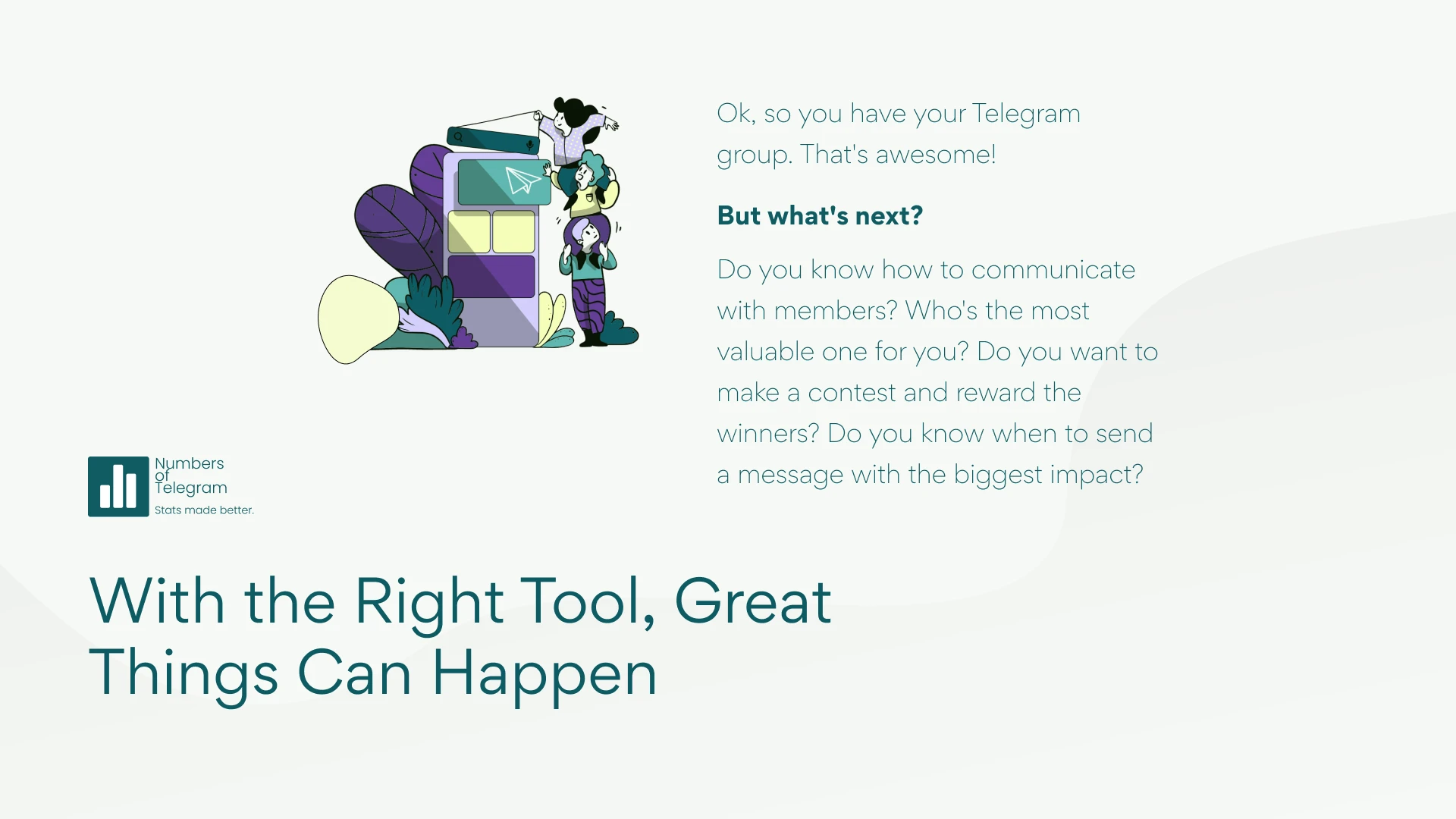 Ok, so you have your Telegram group. That's awesome!

But what's next?

Do you know how to communicate with members? Who's the most valuable one for you? Do you want to make a contest and reward the winners? Do you know when to send a message with the biggest impact?

Numbers of Telegram
Stats made better.

With the Right Tool, Great Things Can Happen